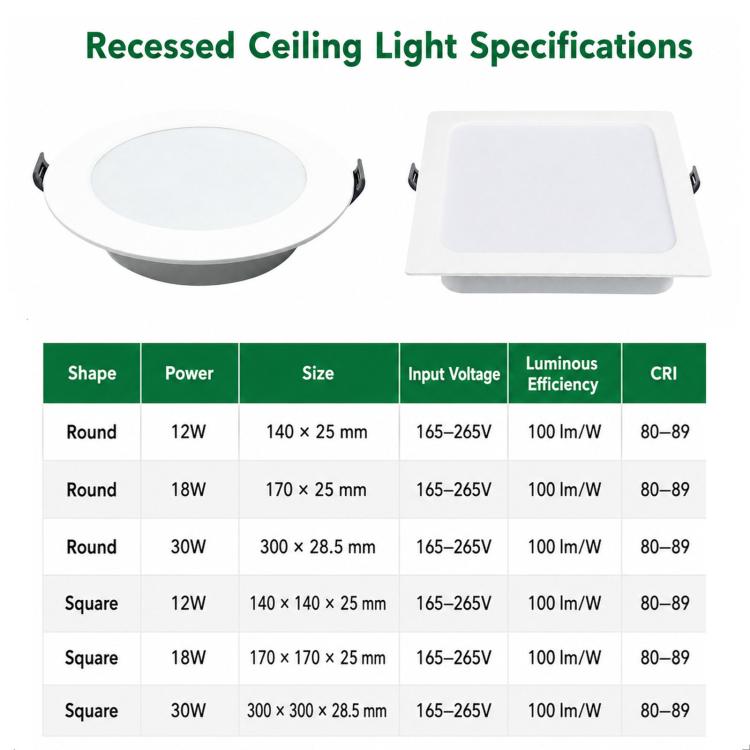 Recessed Ceiling Light Specifications

| Shape | Power | Size | Input Voltage | Luminous Efficiency | CRI |
|---|---|---|---|---|---|
| Round | 12W | 140 × 25 mm | 165–265V | 100 lm/W | 80–89 |
| Round | 18W | 170 × 25 mm | 165–265V | 100 lm/W | 80–89 |
| Round | 30W | 300 × 28.5 mm | 165–265V | 100 lm/W | 80–89 |
| Square | 12W | 140 × 140 × 25 mm | 165–265V | 100 lm/W | 80–89 |
| Square | 18W | 170 × 170 × 25 mm | 165–265V | 100 lm/W | 80–89 |
| Square | 30W | 300 × 300 × 28.5 mm | 165–265V | 100 lm/W | 80–89 |